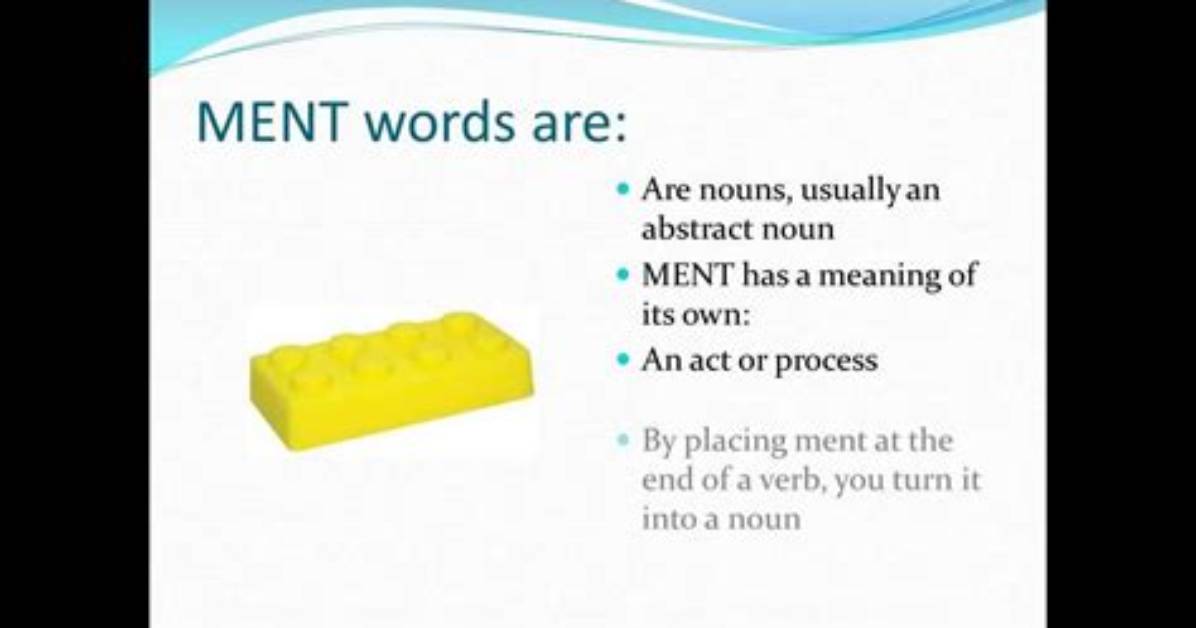 MENT words are:

• Are nouns, usually an abstract noun
• MENT has a meaning of its own:
• An act or process

• By placing ment at the end of a verb, you turn it into a noun